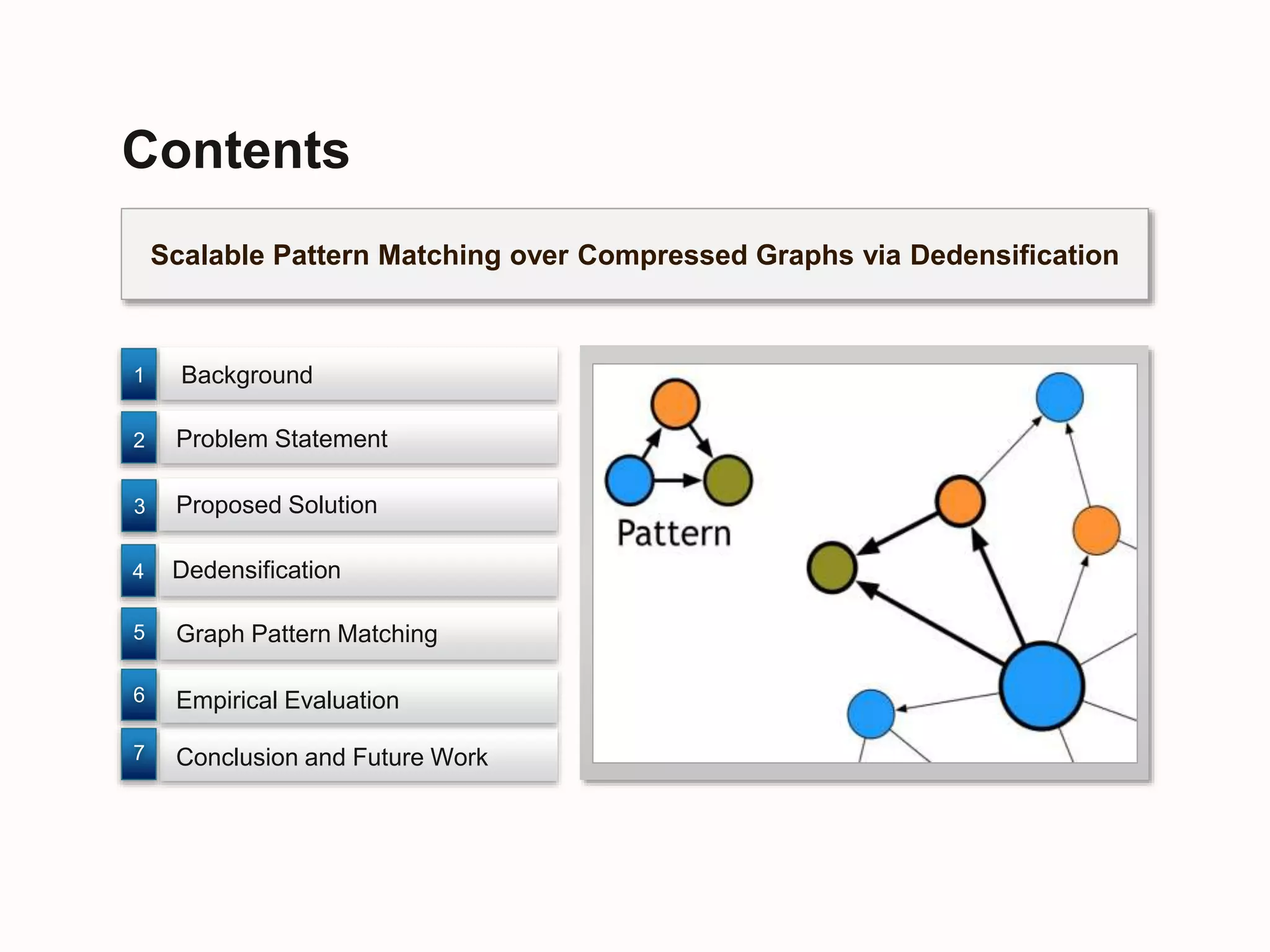 Contents

Scalable Pattern Matching over Compressed Graphs via Dedensification

1 Background

2 Problem Statement

3 Proposed Solution

4 Dedensification

5 Graph Pattern Matching

6 Empirical Evaluation

7 Conclusion and Future Work

Pattern